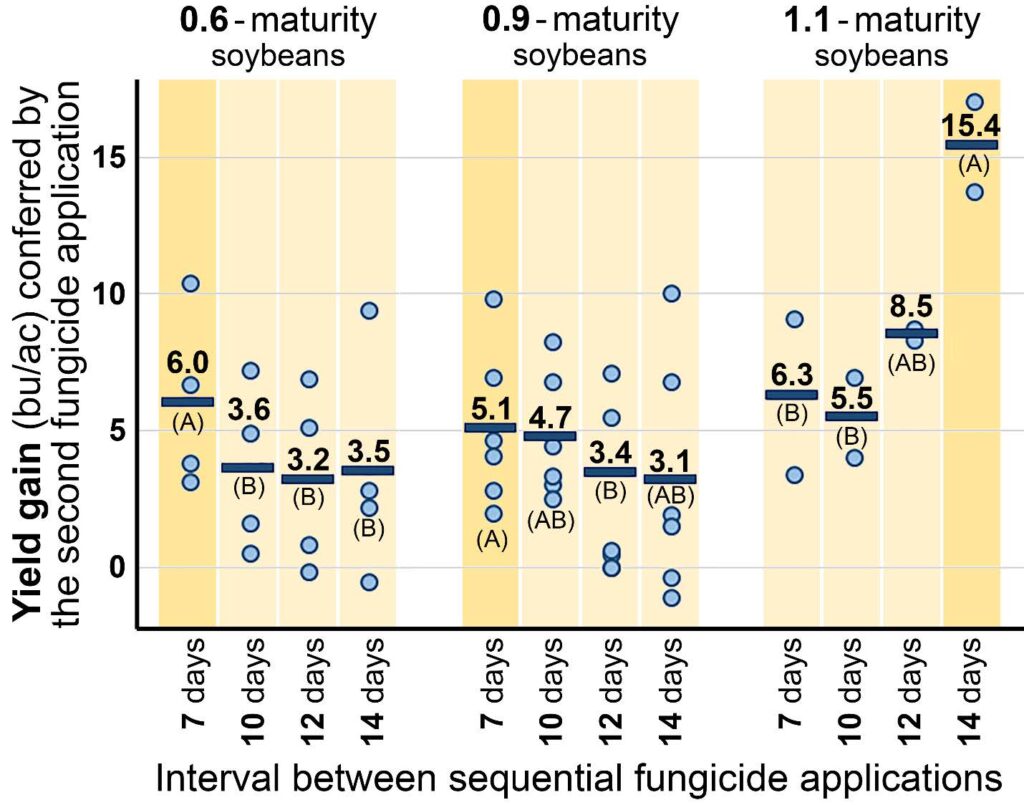 0.6 - maturity soybeans

0.9 - maturity soybeans

1.1 - maturity soybeans

Yield gain (bu/ac) conferred by the second fungicide application

15

10

5

0

6.0
(A)

3.6
(B)

3.2
(B)

3.5
(B)

5.1
(A)

4.7
(AB)

3.4
(B)

3.1
(AB)

6.3
(B)

5.5
(B)

8.5
(AB)

15.4
(A)

7 days

10 days

12 days

14 days

7 days

10 days

12 days

14 days

7 days

10 days

12 days

14 days

Interval between sequential fungicide applications